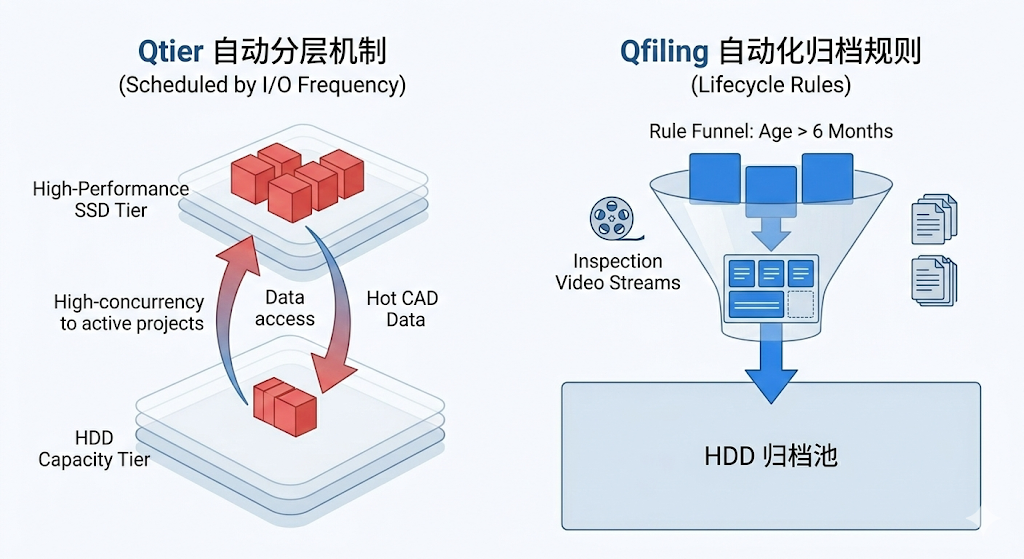 Qtier 自动分层机制
(Scheduled by I/O Frequency)

High-Performance SSD Tier

High-concurrency to active projects

Data access

Hot CAD Data

HDD Capacity Tier

Qfiling 自动化归档规则
(Lifecycle Rules)

Rule Funnel: Age > 6 Months

Inspection Video Streams

HDD 归档池